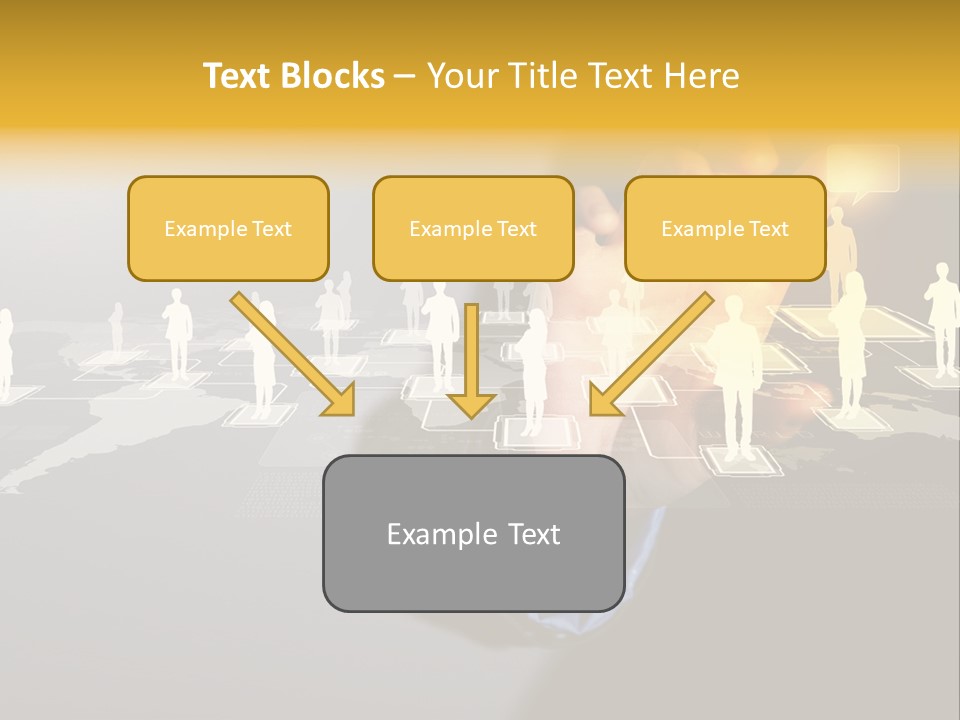 Text Blocks – Your Title Text Here

Example Text

Example Text

Example Text

Example Text